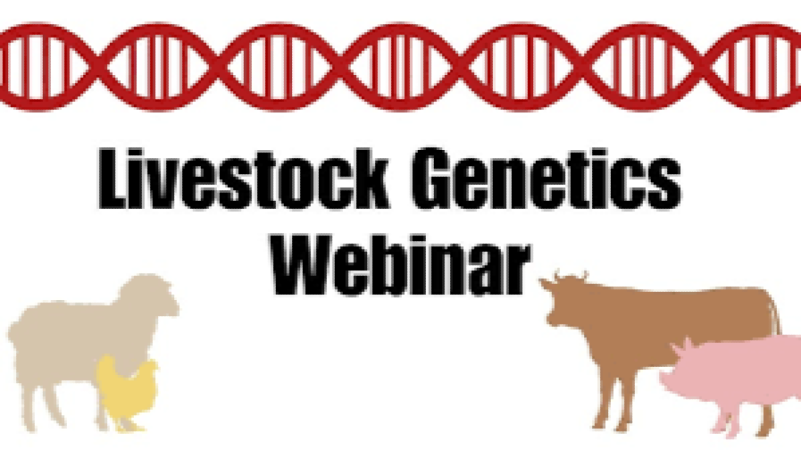 Livestock Genetics Webinar